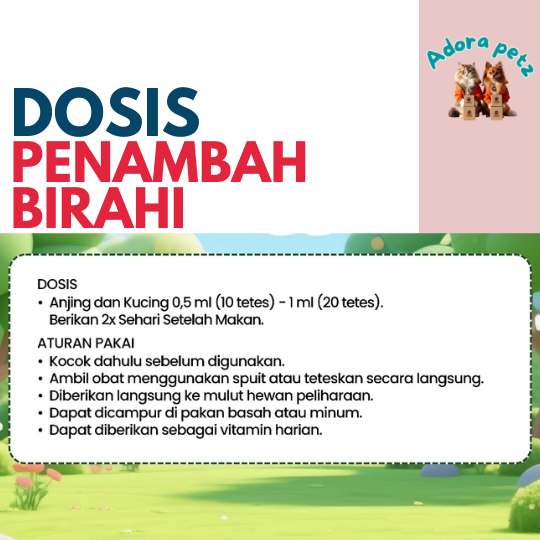 Adora petz

DOSIS
PENAMBAH
BIRAHI

DOSIS
• Anjing dan Kucing 0,5 ml (10 tetes) - 1 ml (20 tetes). Berikan 2x Sehari Setelah Makan.

ATURAN PAKAI
• Kocok dahulu sebelum digunakan.
• Ambil obat menggunakan spuit atau teteskan secara langsung.
• Diberikan langsung ke mulut hewan peliharaan.
• Dapat dicampur di pakan basah atau minum.
• Dapat diberikan sebagai vitamin harian.